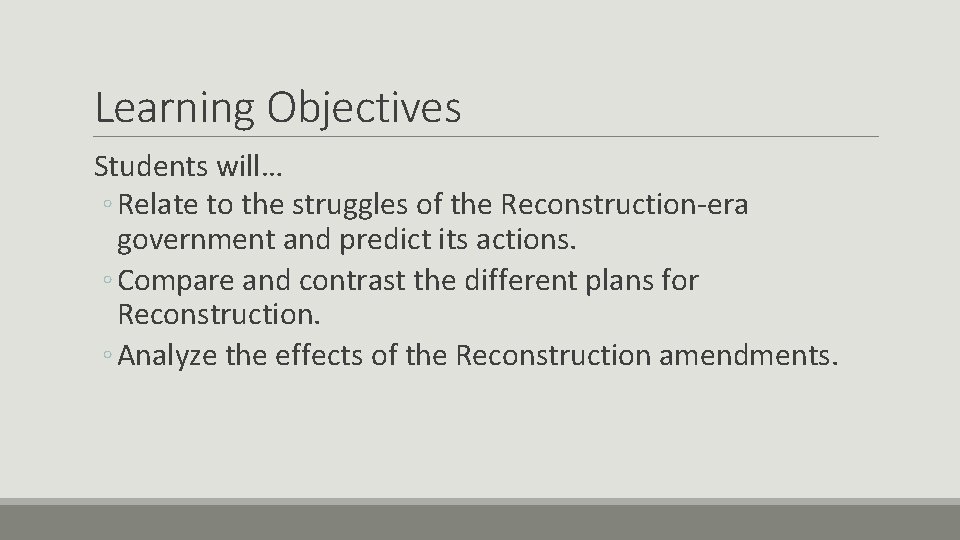 Learning Objectives

Students will…

◦ Relate to the struggles of the Reconstruction-era government and predict its actions.
◦ Compare and contrast the different plans for Reconstruction.
◦ Analyze the effects of the Reconstruction amendments.